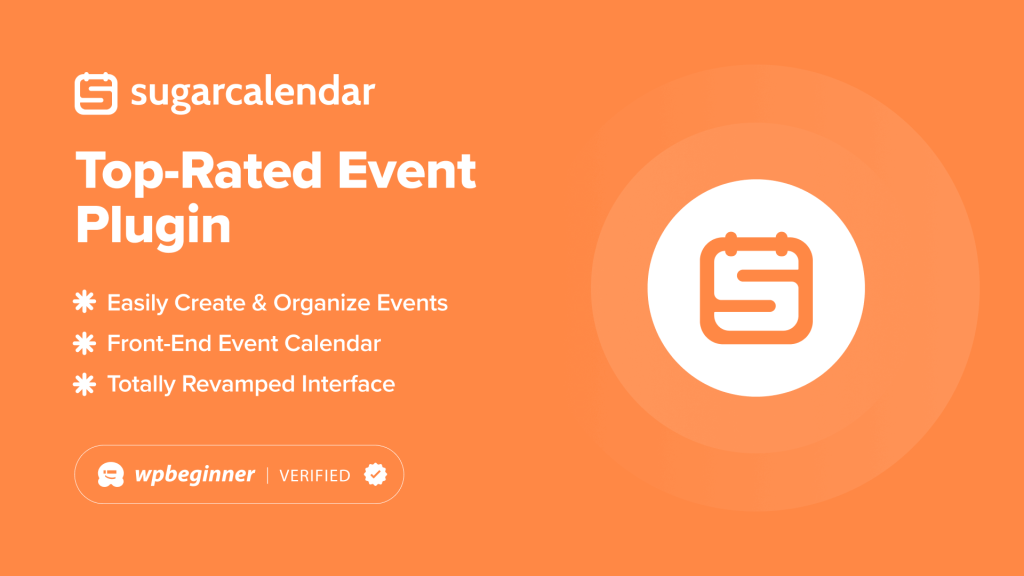 sugarcalendar

Top-Rated Event Plugin

Easily Create & Organize Events
Front-End Event Calendar
Totally Revamped Interface

wpbeginner | VERIFIED